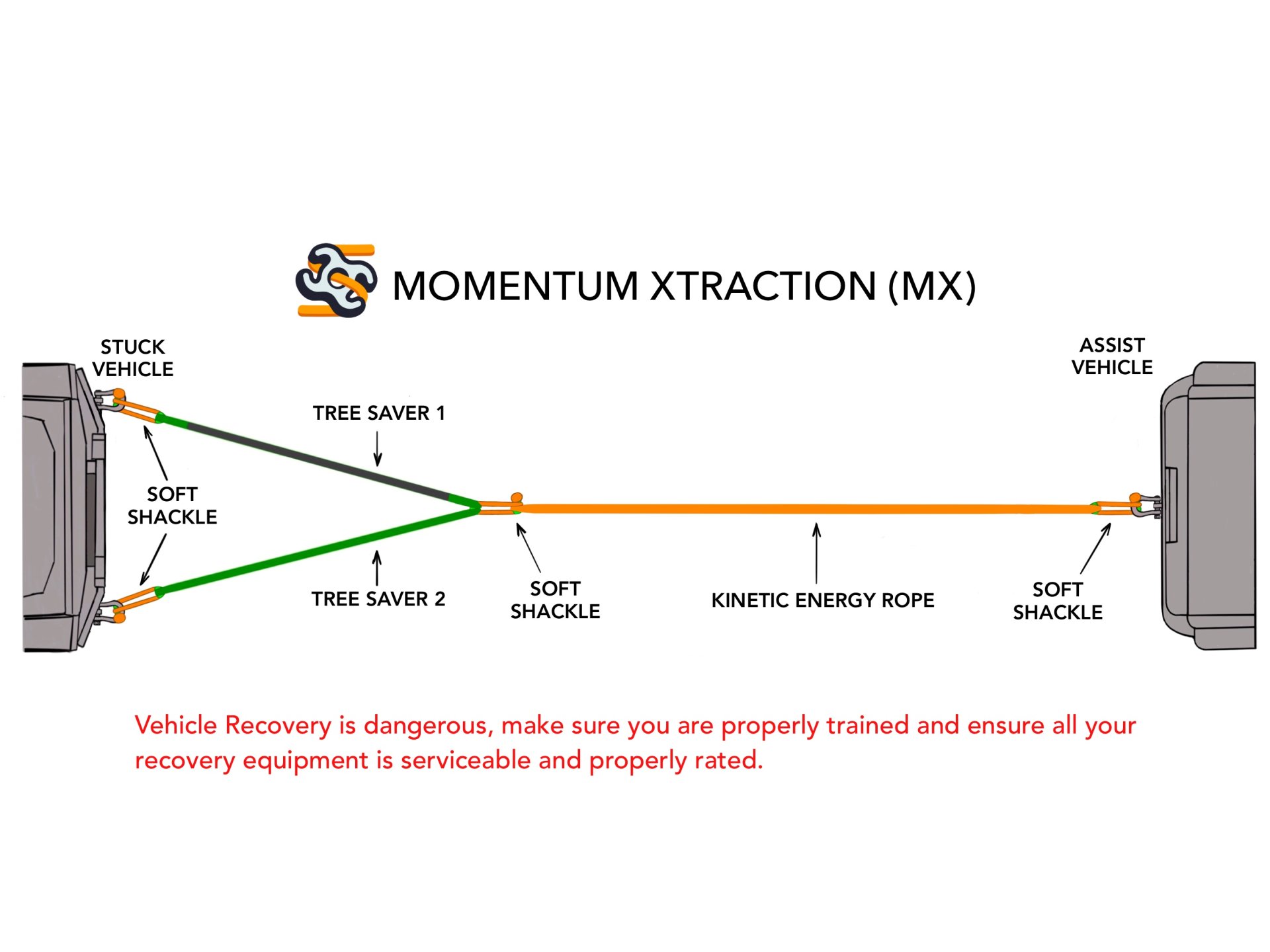 MOMENTUM XTRACTION (MX)

STUCK VEHICLE

ASSIST VEHICLE

TREE SAVER 1

SOFT SHACKLE

TREE SAVER 2

SOFT SHACKLE

KINETIC ENERGY ROPE

SOFT SHACKLE

Vehicle Recovery is dangerous, make sure you are properly trained and ensure all your recovery equipment is serviceable and properly rated.